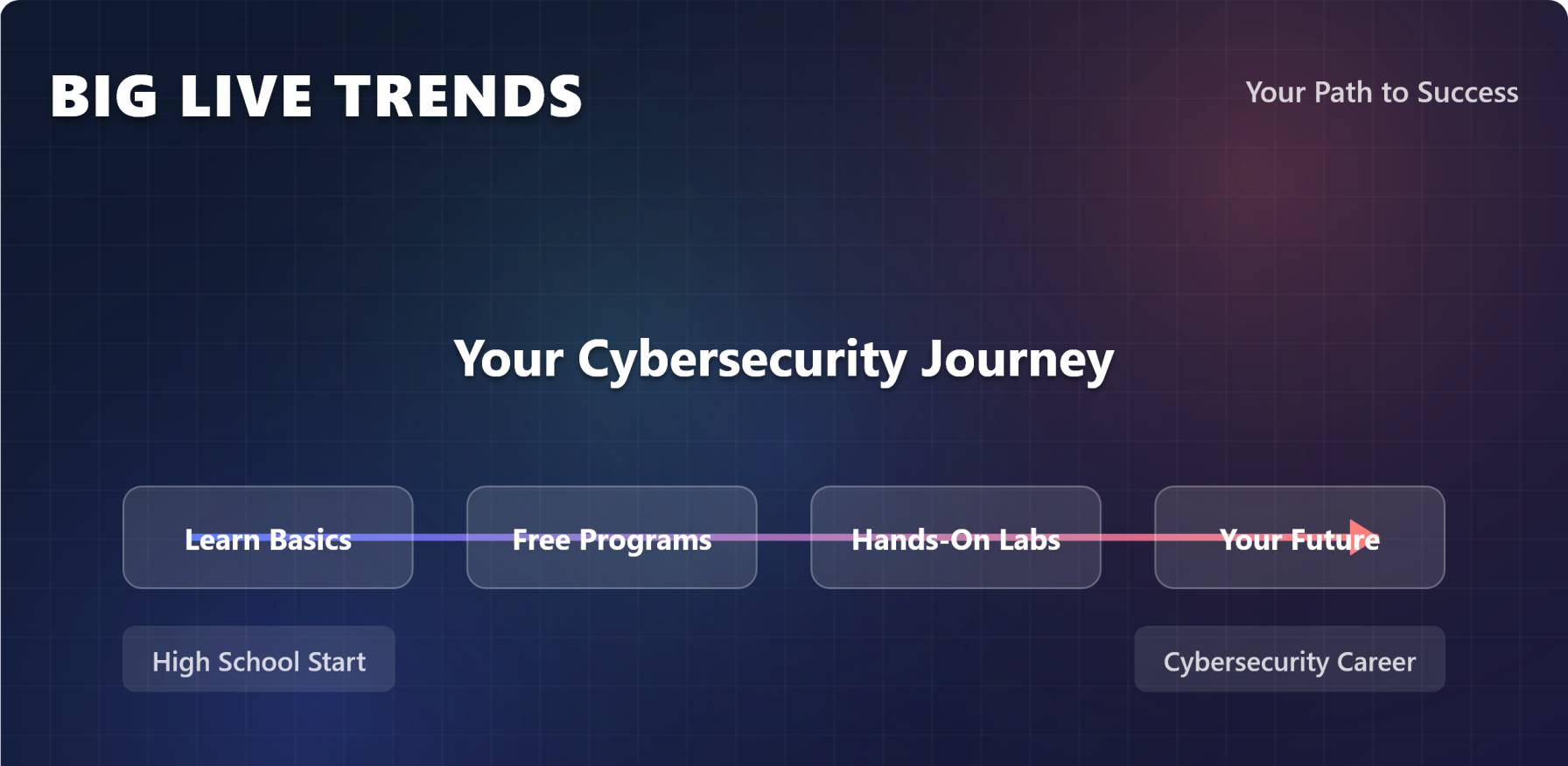 BIG LIVE TRENDS

Your Path to Success

Your Cybersecurity Journey

Learn Basics

Free Programs

Hands-On Labs

Your Future

High School Start

Cybersecurity Career